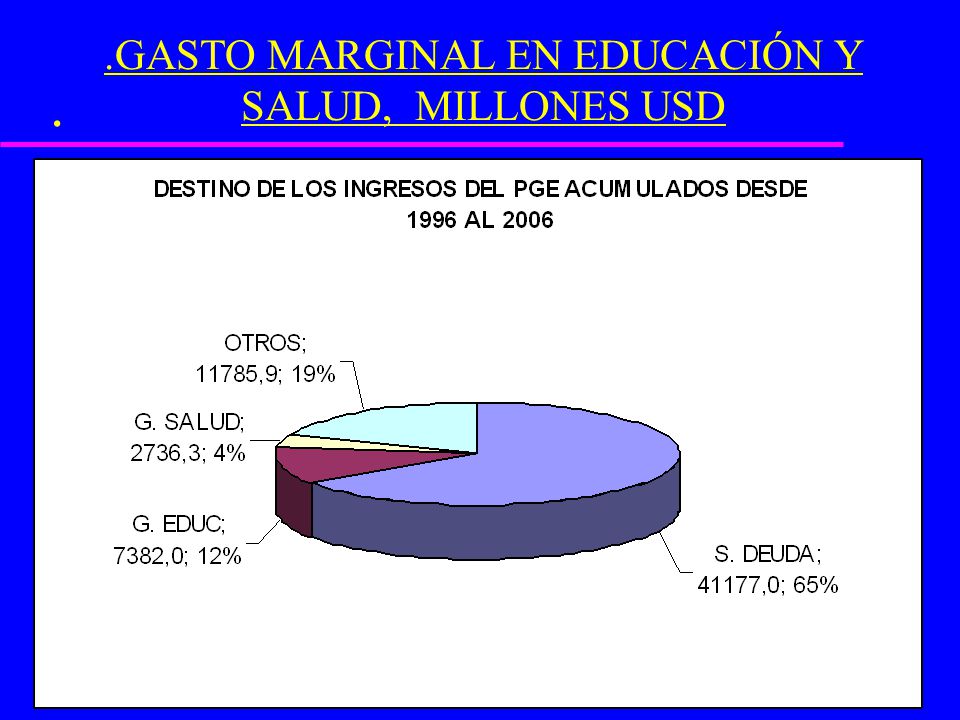 .GASTO MARGINAL EN EDUCACIÓN Y SALUD, MILLONES USD

.

DESTINO DE LOS INGRESOS DEL PGE ACUMULADOS DESDE 1996 AL 2006

OTROS; 11785,9; 19%

G. SALUD; 2736,3; 4%

G. EDUC; 7382,0; 12%

S. DEUDA; 41177,0; 65%